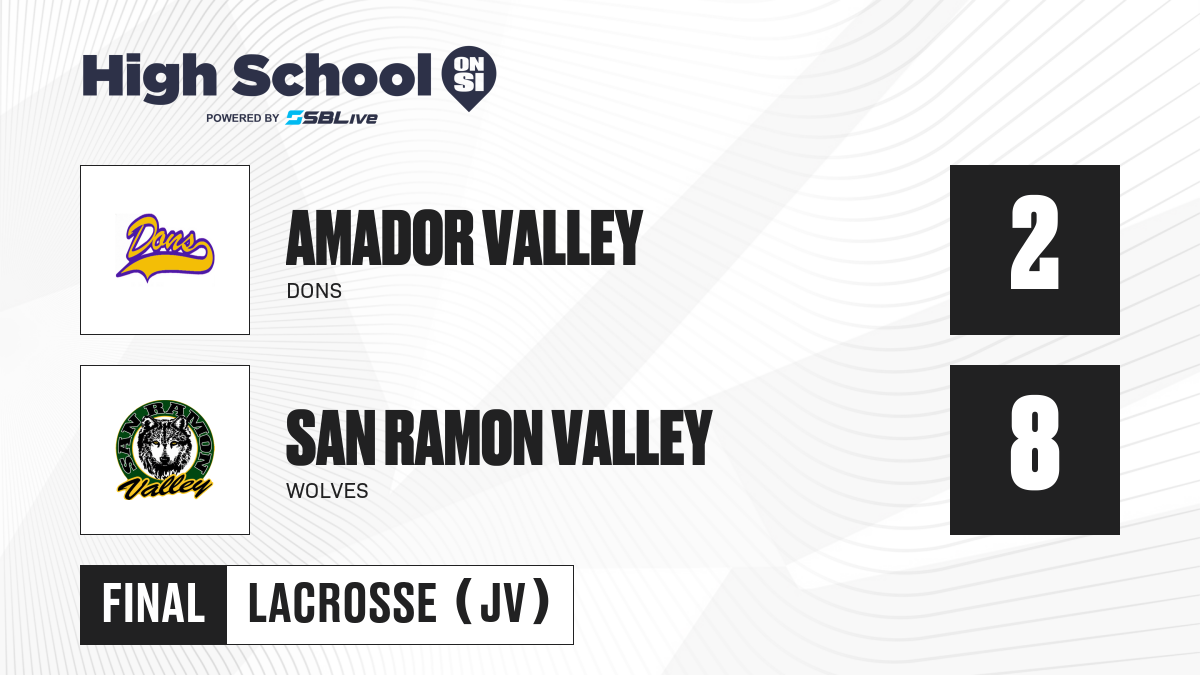 High School ON SI
POWERED BY SBLive

Dons

AMADOR VALLEY
DONS

2

SAN RAMON
Valley

SAN RAMON VALLEY
WOLVES

8

FINAL LACROSSE (JV)